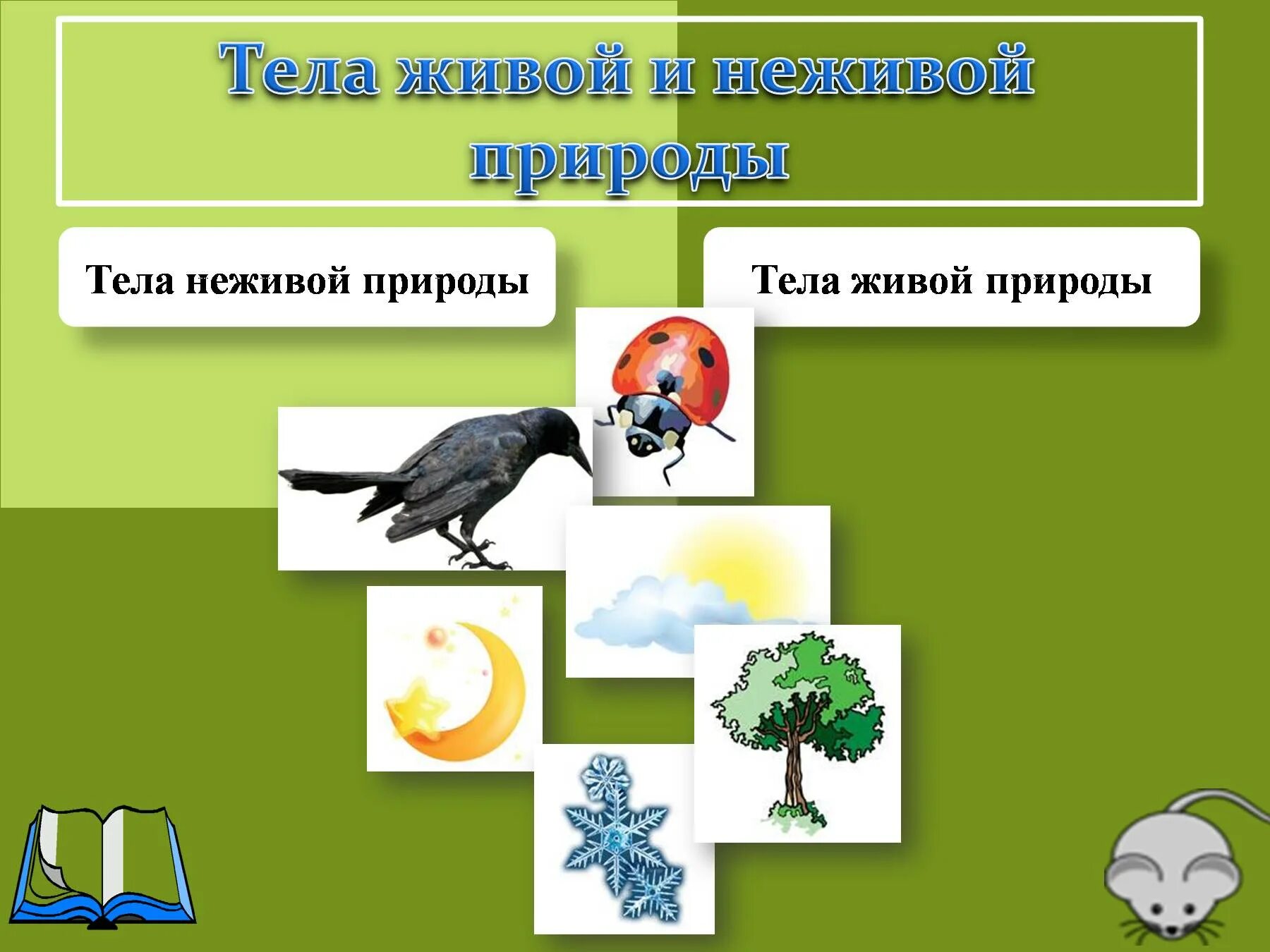 Тела живой и неживой природы

Тела неживой природы

Тела живой природы